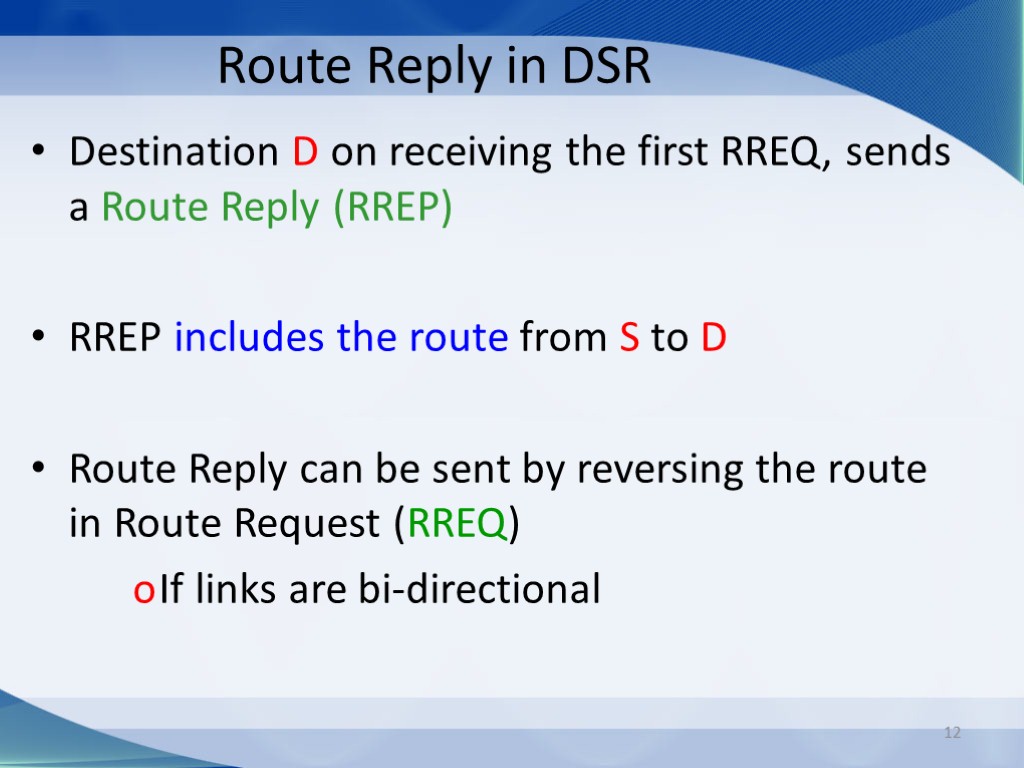 Route Reply in DSR

• Destination D on receiving the first RREQ, sends a Route Reply (RREP)

• RREP includes the route from S to D

• Route Reply can be sent by reversing the route in Route Request (RREQ)

o If links are bi-directional

12